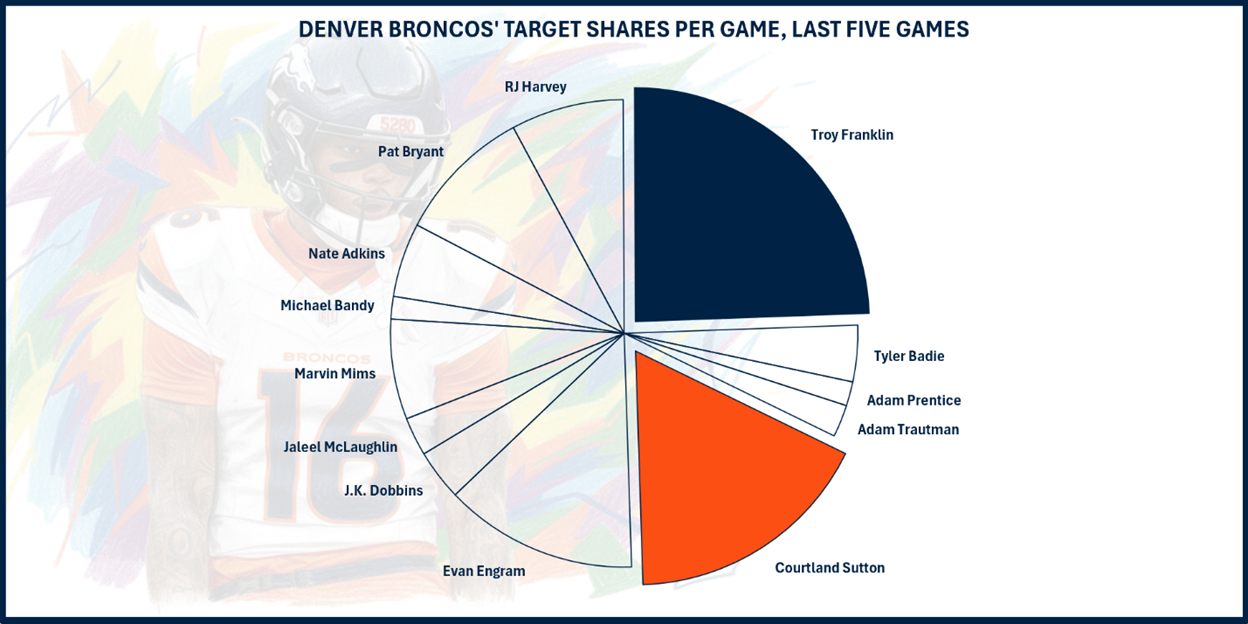 DENVER BRONCOS' TARGET SHARES PER GAME, LAST FIVE GAMES

Troy Franklin
Tyler Badie
Adam Prentice
Adam Trautman
Courtland Sutton
Evan Engram
J.K. Dobbins
Jaleel McLaughlin
Marvin Mims
Michael Bandy
Nate Adkins
Pat Bryant
RJ Harvey

5280
BRONCOS
16